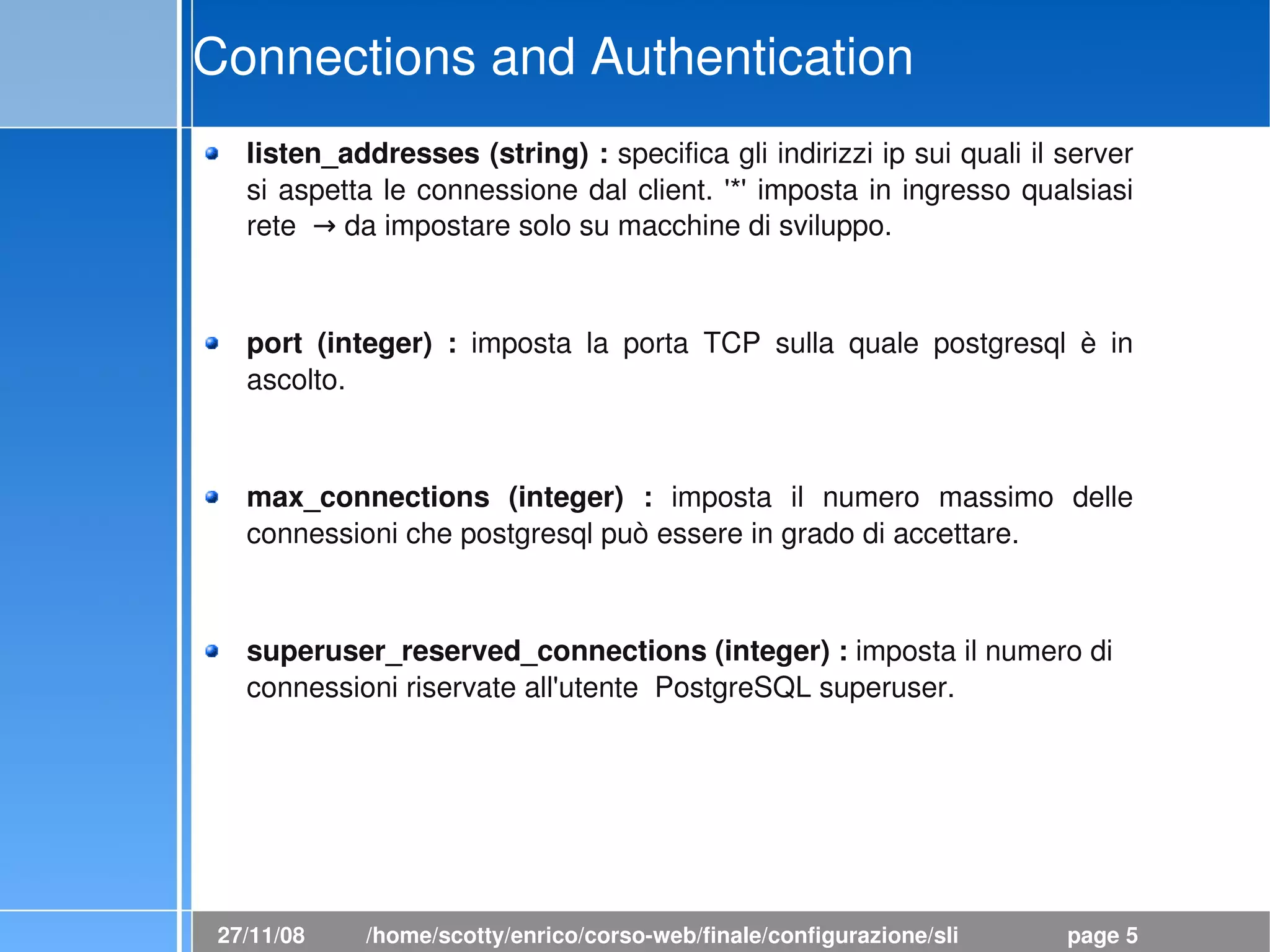 Connections and Authentication

listen_addresses (string) : specifica gli indirizzi ip sui quali il server si aspetta le connessione dal client. '*' imposta in ingresso qualsiasi rete → da impostare solo su macchine di sviluppo.

port (integer) : imposta la porta TCP sulla quale postgresql è in ascolto.

max_connections (integer) : imposta il numero massimo delle connessioni che postgresql può essere in grado di accettare.

superuser_reserved_connections (integer) : imposta il numero di connessioni riservate all'utente PostgreSQL superuser.

27/11/08 /home/scotty/enrico/corso-web/finale/configurazione/sli page 5